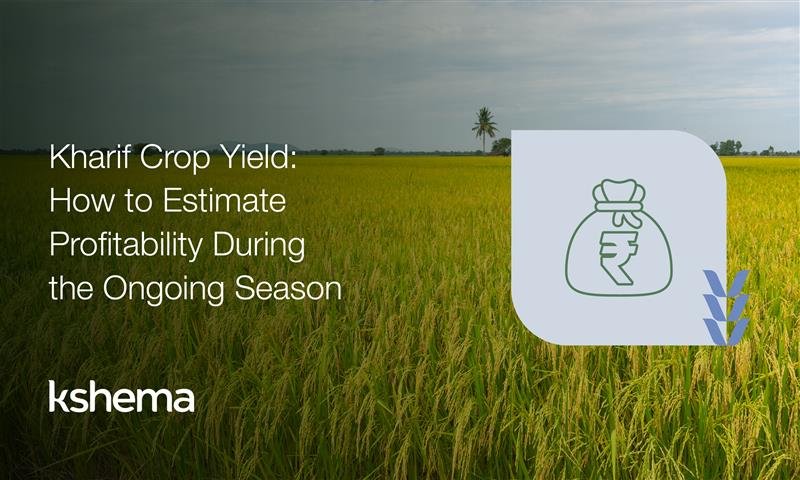 Kharif Crop Yield: How to Estimate Profitability During the Ongoing Season

₹

kshema